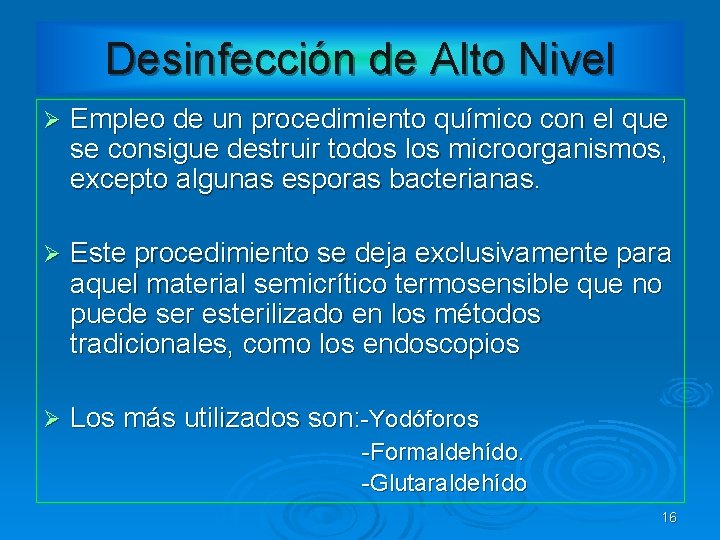 Desinfección de Alto Nivel

➢ Empleo de un procedimiento químico con el que se consigue destruir todos los microorganismos, excepto algunas esporas bacterianas.

➢ Este procedimiento se deja exclusivamente para aquel material semicrítico termosensible que no puede ser esterilizado en los métodos tradicionales, como los endoscopios

➢ Los más utilizados son:-Yodóforos
-Formaldehído.
-Glutaraldehído

16